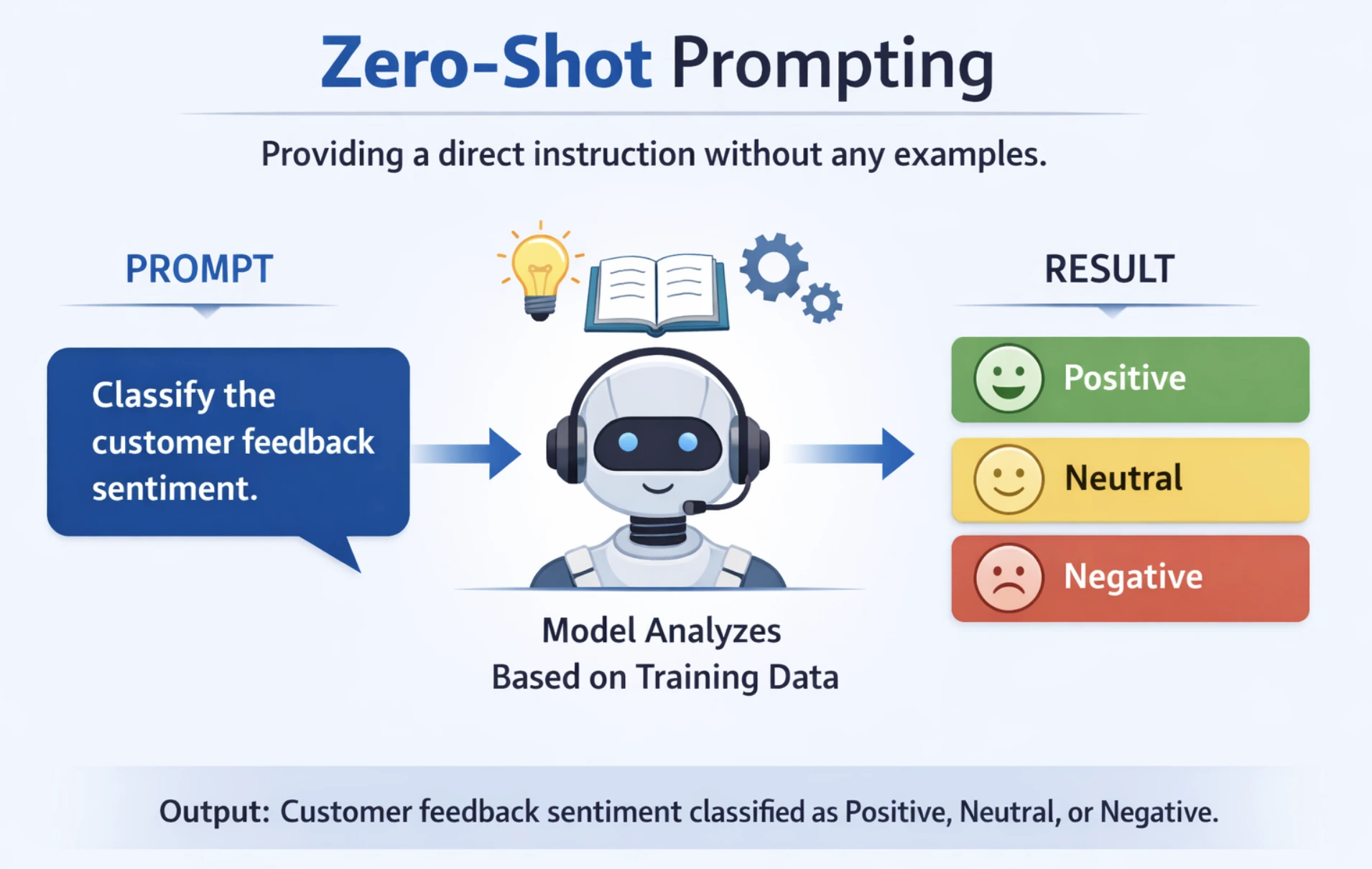 Zero-Shot Prompting

Providing a direct instruction without any examples.

PROMPT

Classify the customer feedback sentiment.

Model Analyzes
Based on Training Data

RESULT

Positive

Neutral

Negative

Output: Customer feedback sentiment classified as Positive, Neutral, or Negative.